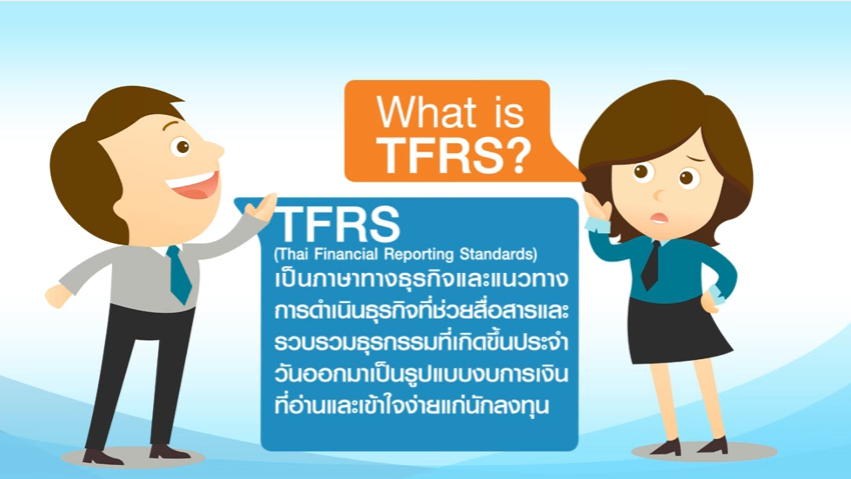 What is TFRS?

TFRS
(Thai Financial Reporting Standards)
เป็นภาษาทางธุรกิจและแนวทางการดำเนินธุรกิจที่ช่วยสื่อสารและรวบรวมธุรกรรมที่เกิดขึ้นประจำวันออกมาเป็นรูปแบบงบการเงินที่อ่านและเข้าใจง่ายแก่นักลงทุน